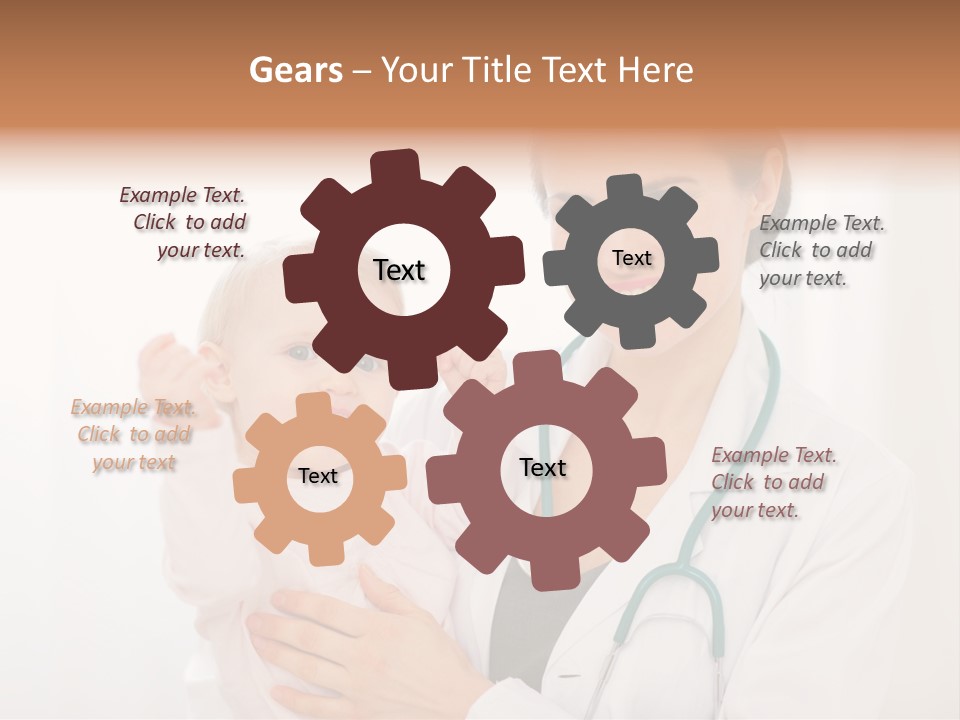 Gears – Your Title Text Here

Example Text. Click to add your text.

Text

Text

Example Text. Click to add your text.

Example Text. Click to add your text

Text

Text

Example Text. Click to add your text.